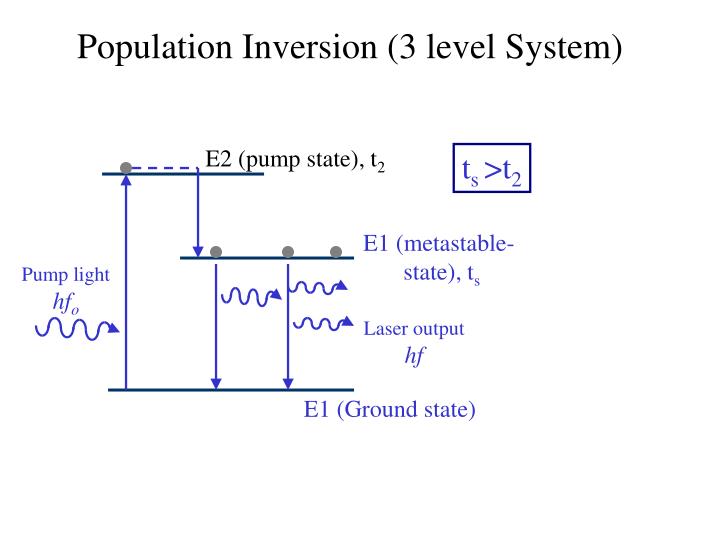 Population Inversion (3 level System)

E2 (pump state), $t_2$

$t_s > t_2$

E1 (metastable-state), $t_s$

Pump light
$hf_o$

Laser output
$hf$

E1 (Ground state)